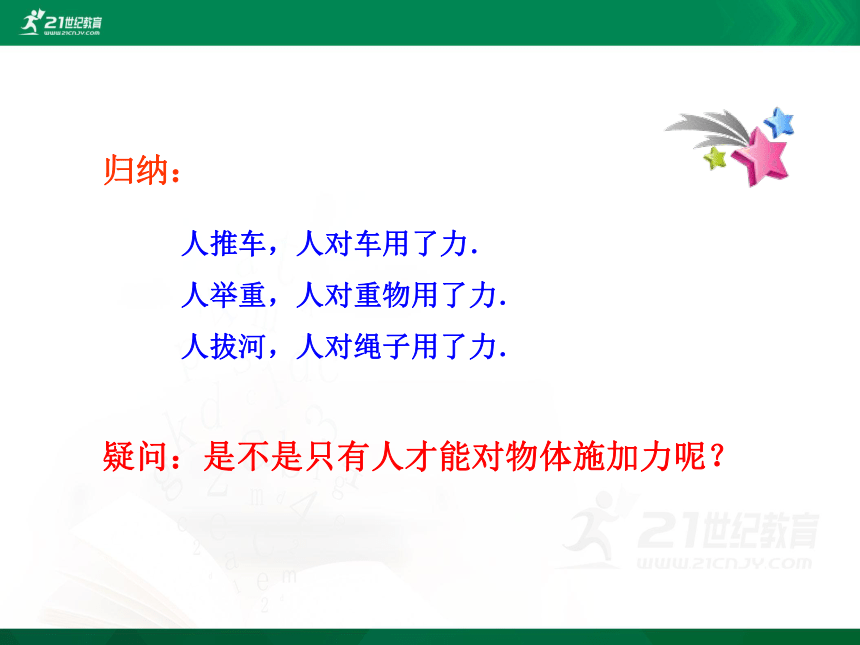 21世纪教育
WWW.21CNJY.COM

归纳：

人推车，人对车用了力.

人举重，人对重物用了力.

人拔河，人对绳子用了力.

疑问：是不是只有人才能对物体施加力呢？

21世纪教育
WWW.21CNJY.COM